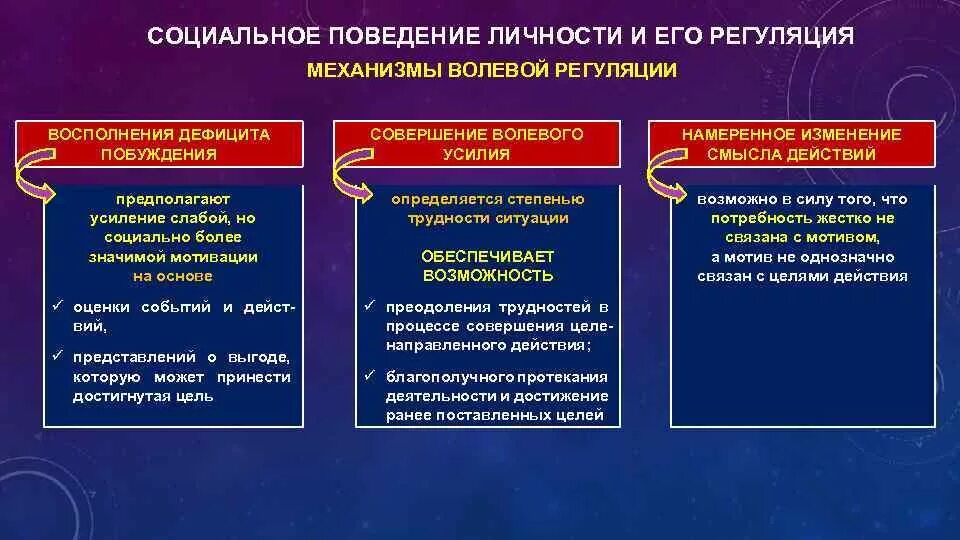 СОЦИАЛЬНОЕ ПОВЕДЕНИЕ ЛИЧНОСТИ И ЕГО РЕГУЛЯЦИЯ

МЕХАНИЗМЫ ВОЛЕВОЙ РЕГУЛЯЦИИ

ВОСПОЛНЕНИЯ ДЕФИЦИТА ПОБУЖДЕНИЯ

предполагают усиление слабой, но социально более значимой мотивации на основе

✓ оценки событий и действий,

✓ представлений о выгоде, которую может принести достигнутая цель

СОВЕРШЕНИЕ ВОЛЕВОГО УСИЛИЯ

определяется степенью трудности ситуации

ОБЕСПЕЧИВАЕТ ВОЗМОЖНОСТЬ

✓ преодоления трудностей в процессе совершения целенаправленного действия;

✓ благополучного протекания деятельности и достижение ранее поставленных целей

НАМЕРЕННОЕ ИЗМЕНЕНИЕ СМЫСЛА ДЕЙСТВИЙ

возможно в силу того, что потребность жестко не связана с мотивом, а мотив не однозначно связан с целями действия